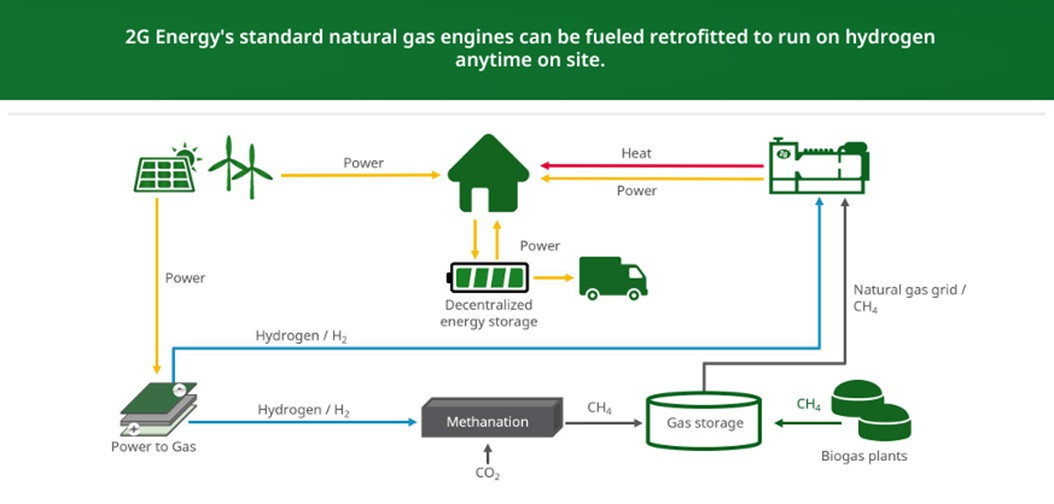 2G Energy's standard natural gas engines can be fueled retrofitted to run on hydrogen anytime on site.

Power

Heat

Power

Power

Power

Decentralized energy storage

Natural gas grid / $CH_4$

Hydrogen / $H_2$

Hydrogen / $H_2$

Methanation

$CH_4$

Gas storage

$CH_4$

Power to Gas

$CO_2$

Biogas plants